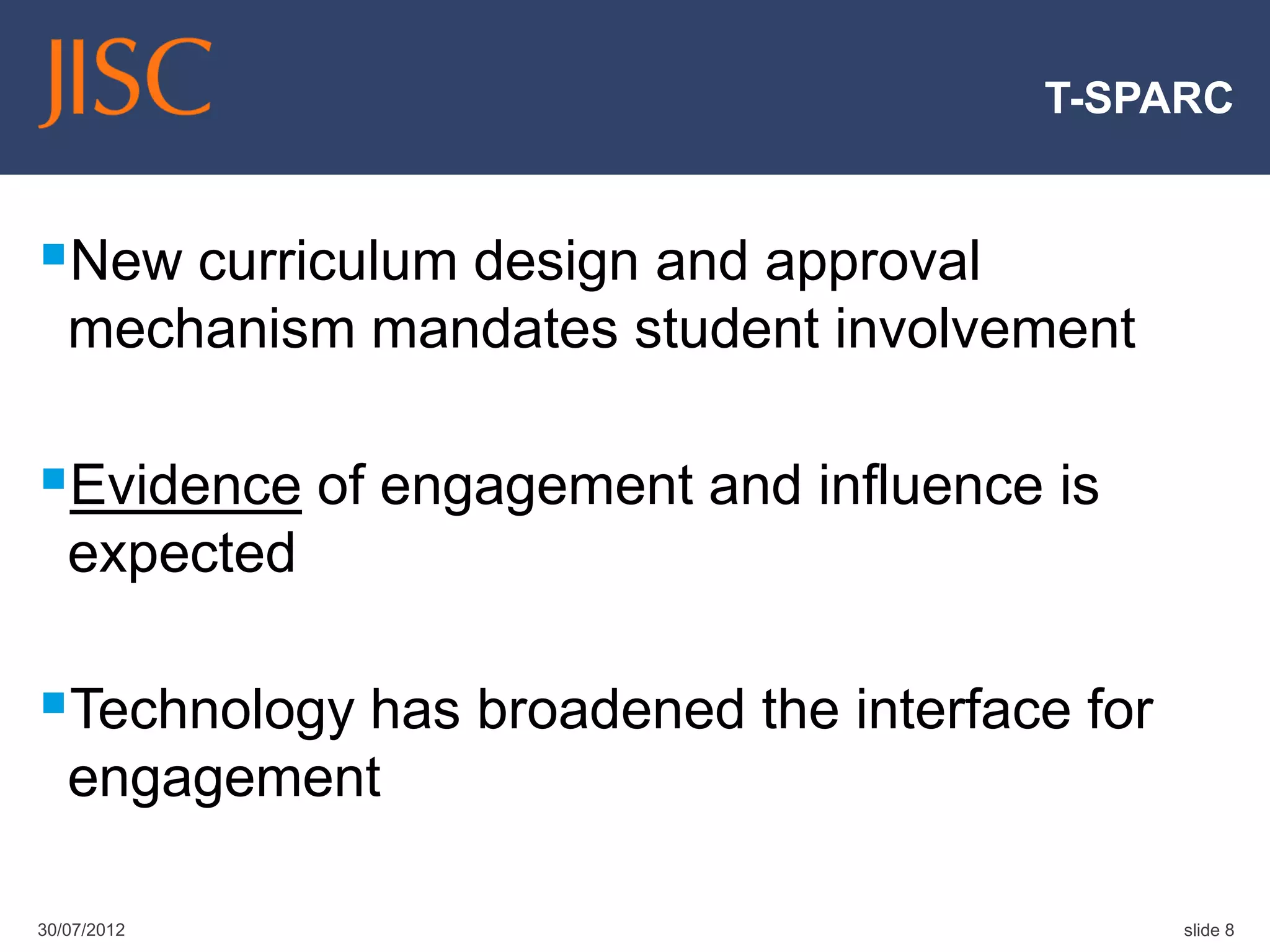 JISC

T-SPARC

New curriculum design and approval mechanism mandates student involvement

Evidence of engagement and influence is expected

Technology has broadened the interface for engagement

30/07/2012

slide 8